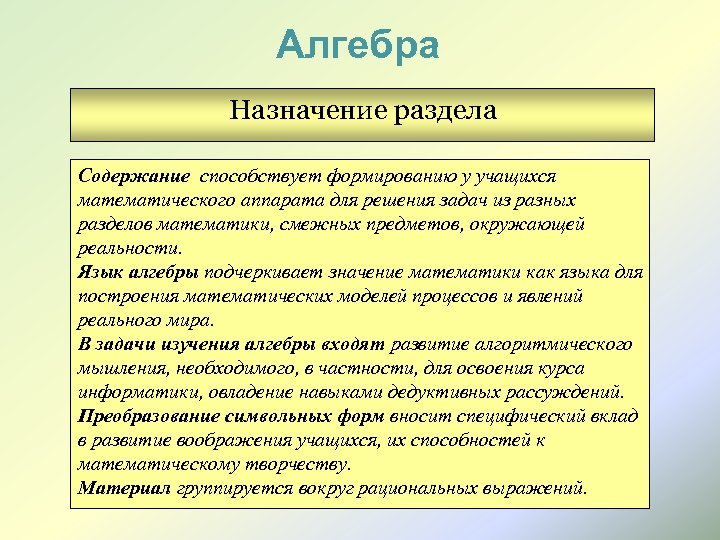 Алгебра

Назначение раздела

Содержание способствует формированию у учащихся математического аппарата для решения задач из разных разделов математики, смежных предметов, окружающей реальности.
Язык алгебры подчеркивает значение математики как языка для построения математических моделей процессов и явлений реального мира.
В задачи изучения алгебры входят развитие алгоритмического мышления, необходимого, в частности, для освоения курса информатики, овладение навыками дедуктивных рассуждений.
Преобразование символьных форм вносит специфический вклад в развитие воображения учащихся, их способностей к математическому творчеству.
Материал группируется вокруг рациональных выражений.